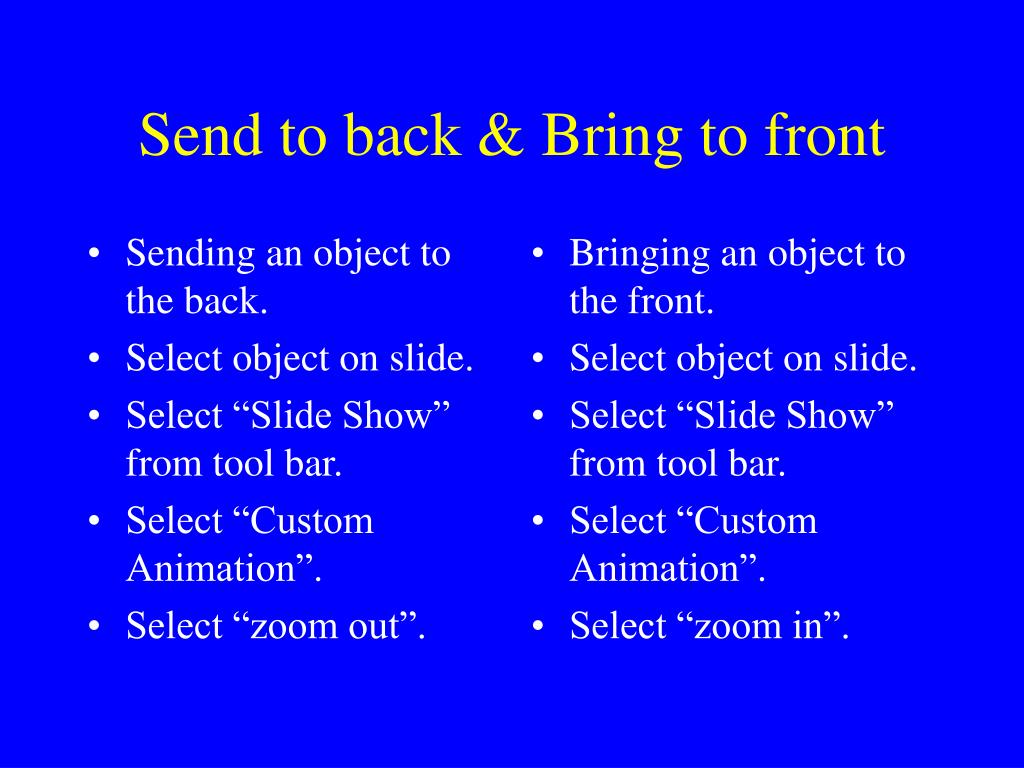 Send to back & Bring to front

• Sending an object to the back.
• Select object on slide.
• Select “Slide Show” from tool bar.
• Select “Custom Animation”.
• Select “zoom out”.

• Bringing an object to the front.
• Select object on slide.
• Select “Slide Show” from tool bar.
• Select “Custom Animation”.
• Select “zoom in”.